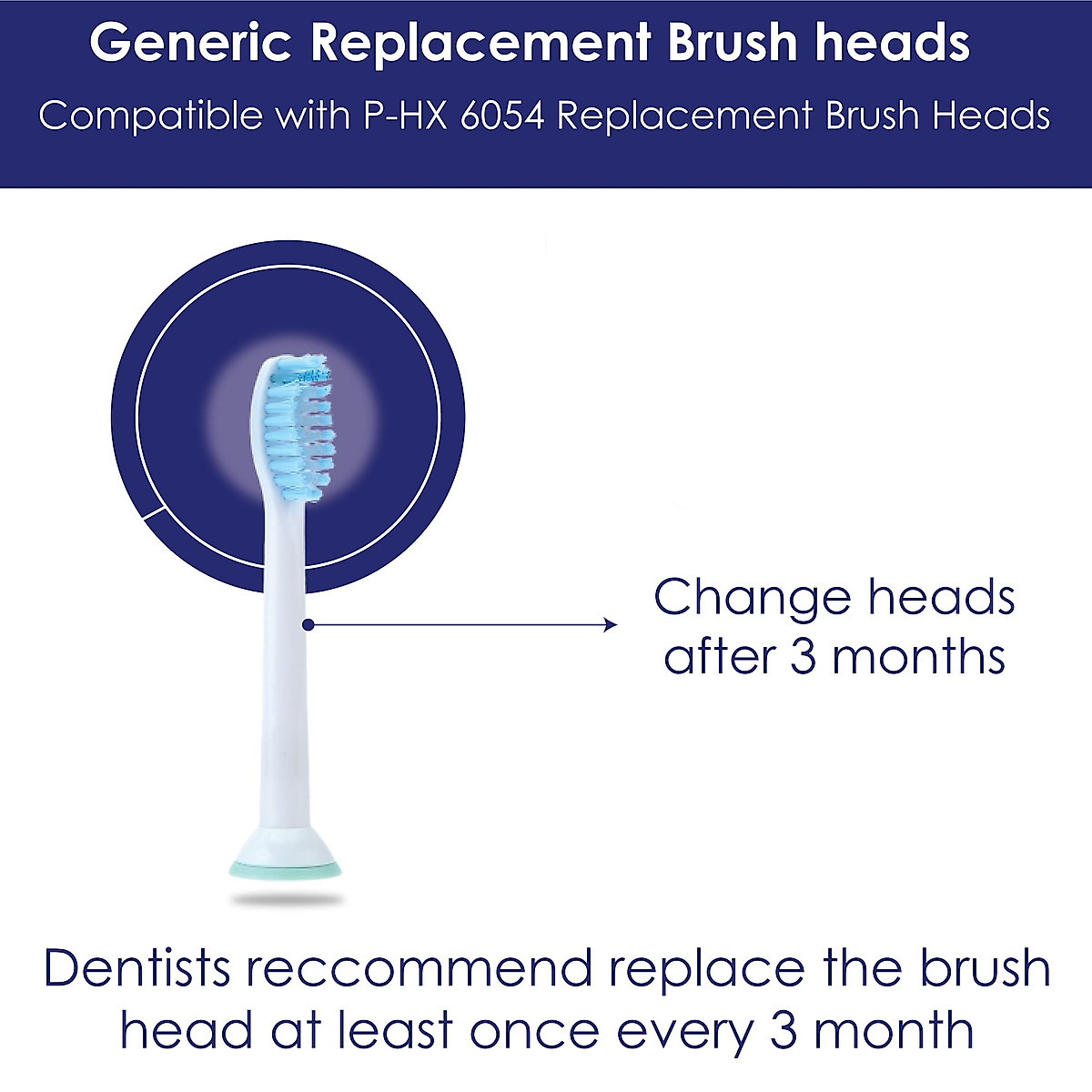 Generic Replacement Brush heads

Compatible with P-HX 6054 Replacement Brush Heads

Change heads after 3 months

Dentists reccommend replace the brush head at least once every 3 month